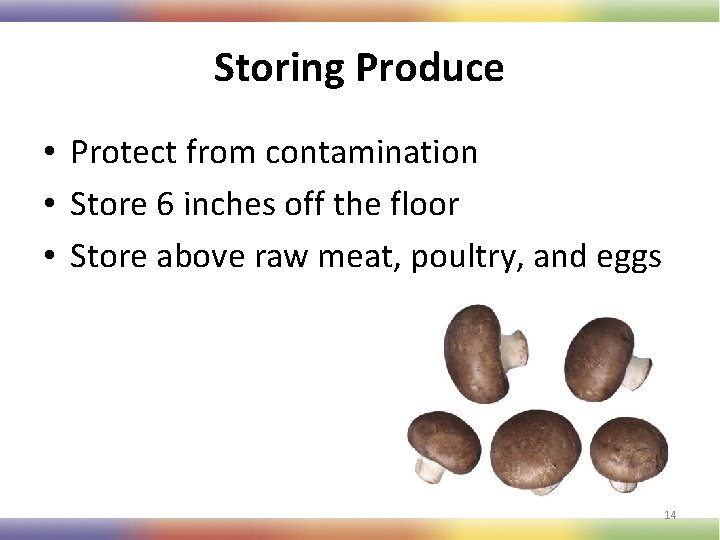 Storing Produce

• Protect from contamination
• Store 6 inches off the floor
• Store above raw meat, poultry, and eggs

14